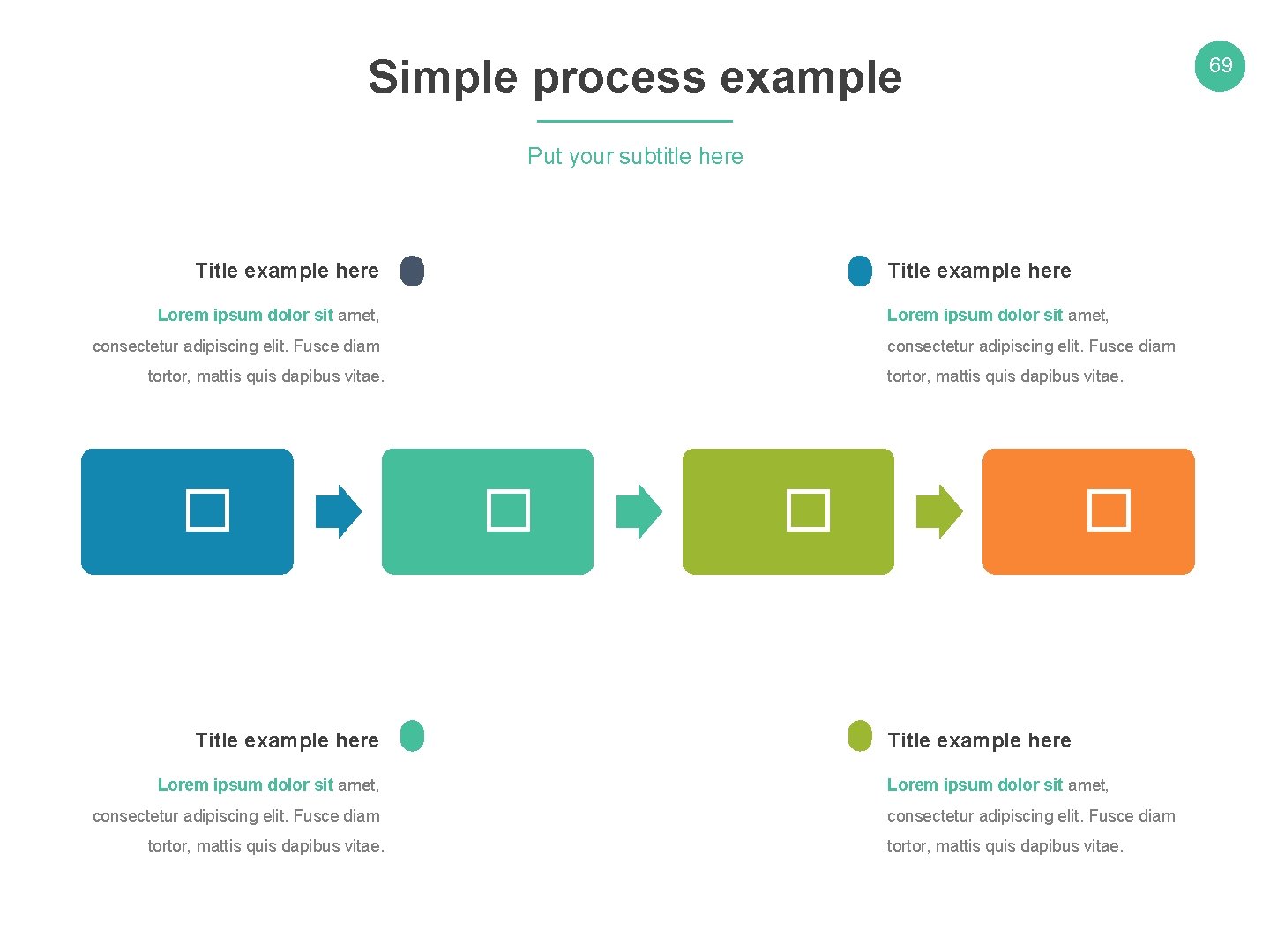 Simple process example

69

Put your subtitle here

Title example here

Lorem ipsum dolor sit amet, consectetur adipiscing elit. Fusce diam tortor, mattis quis dapibus vitae.

Title example here

Lorem ipsum dolor sit amet, consectetur adipiscing elit. Fusce diam tortor, mattis quis dapibus vitae.

Title example here

Lorem ipsum dolor sit amet, consectetur adipiscing elit. Fusce diam tortor, mattis quis dapibus vitae.

Title example here

Lorem ipsum dolor sit amet, consectetur adipiscing elit. Fusce diam tortor, mattis quis dapibus vitae.